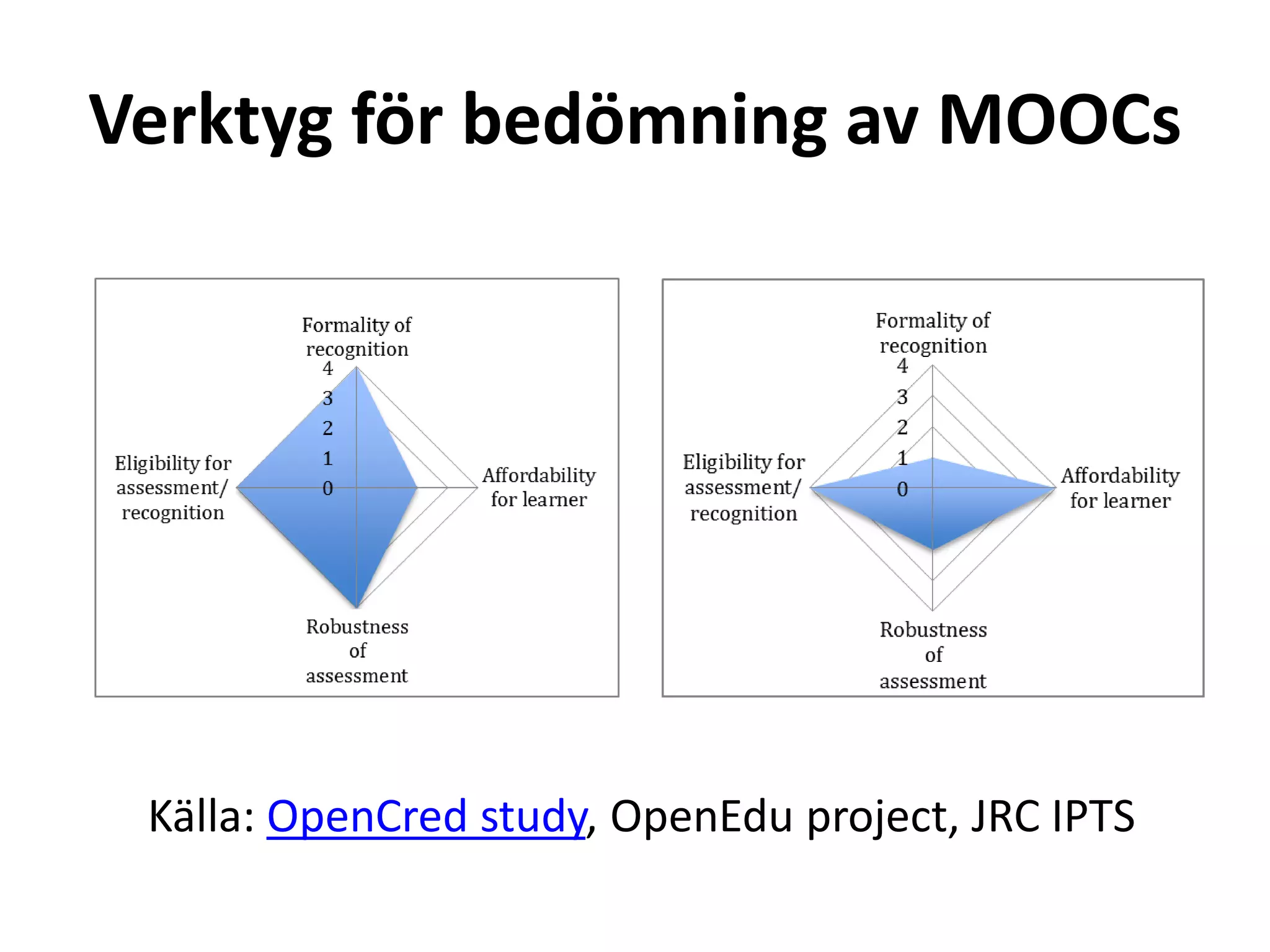 Verktyg för bedömning av MOOCs

Formality of recognition
4
3
2
1
0
Eligibility for assessment/ recognition
Affordability for learner
Robustness of assessment

Formality of recognition
4
3
2
1
0
Eligibility for assessment/ recognition
Affordability for learner
Robustness of assessment

Källa: OpenCred study, OpenEdu project, JRC IPTS